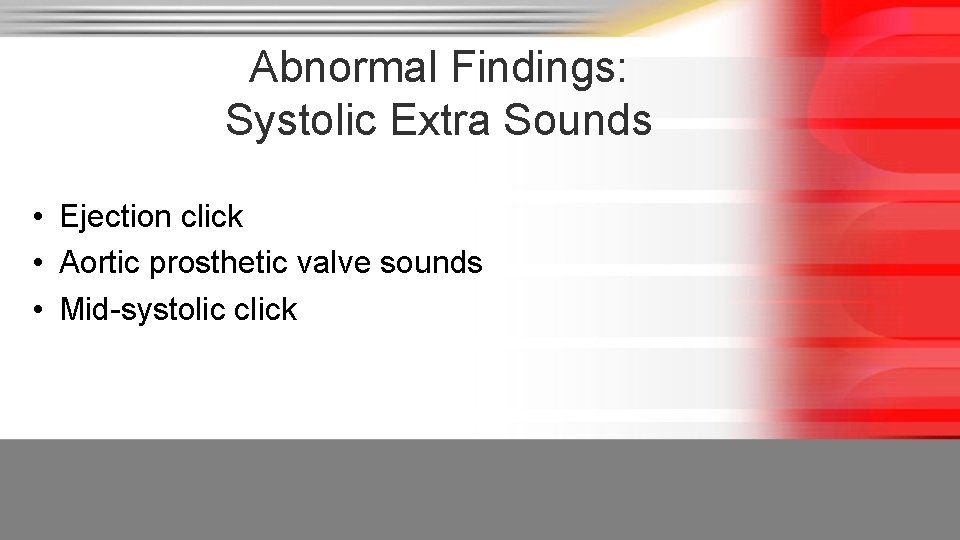 Abnormal Findings:
Systolic Extra Sounds

• Ejection click
• Aortic prosthetic valve sounds
• Mid-systolic click